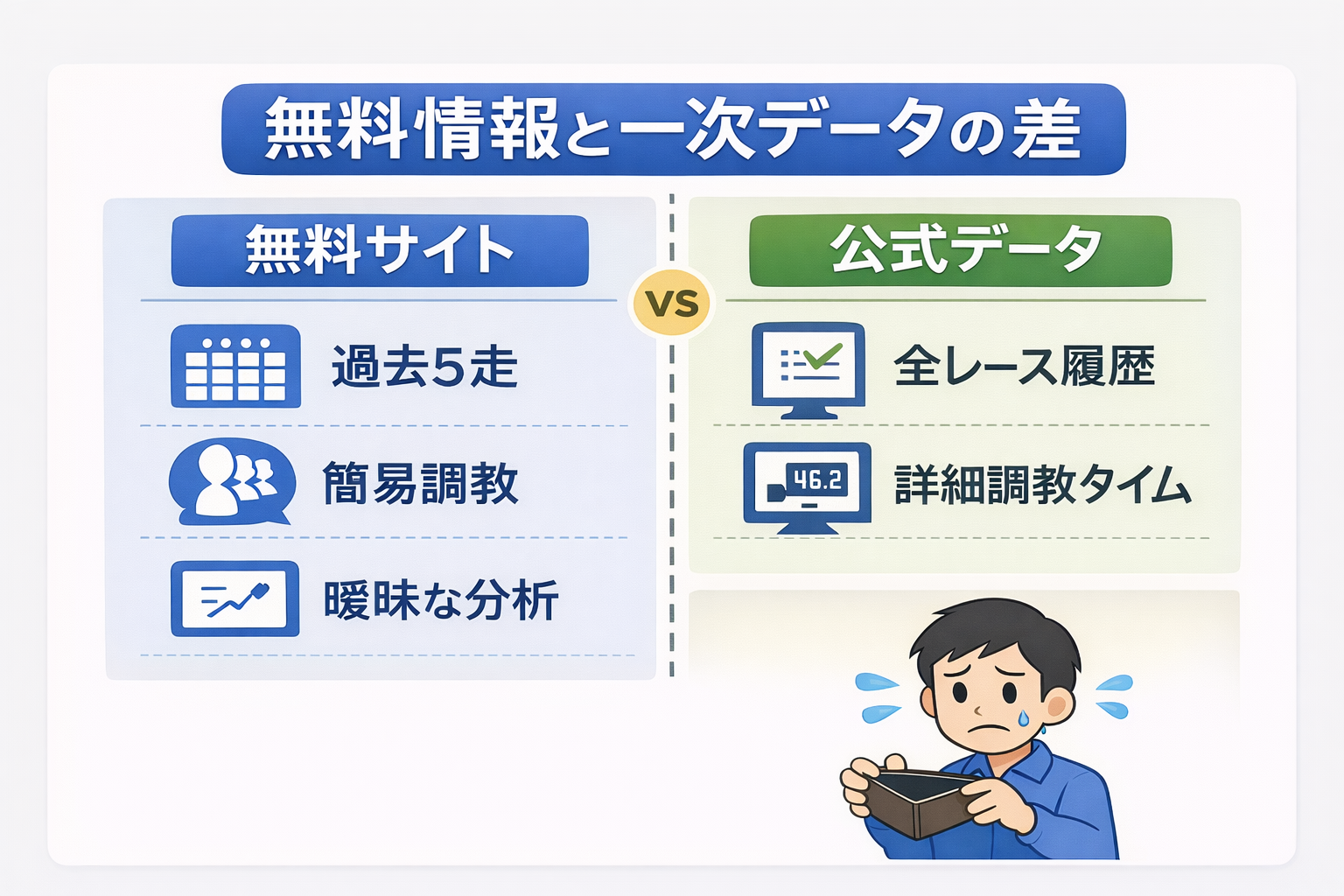 無料情報と一次データの差

無料サイト

過去5走

簡易調教

曖昧な分析

VS

公式データ

全レース履歴

46.2

詳細調教タイム